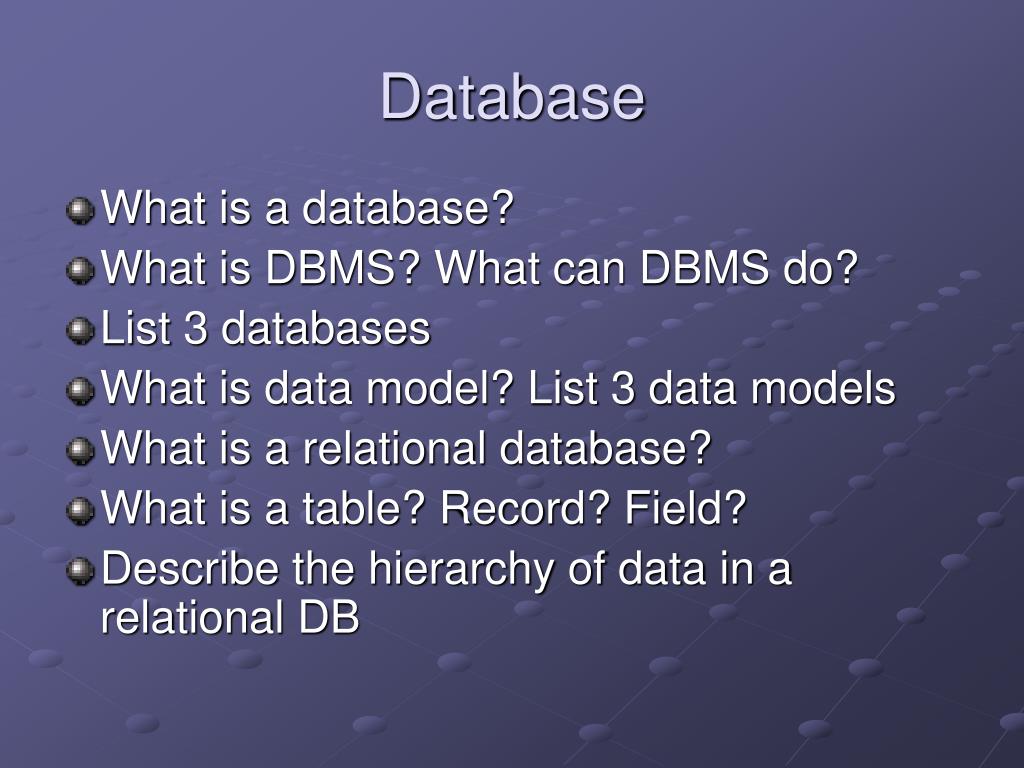 Database

What is a database?
What is DBMS? What can DBMS do?
List 3 databases
What is data model? List 3 data models
What is a relational database?
What is a table? Record? Field?
Describe the hierarchy of data in a relational DB